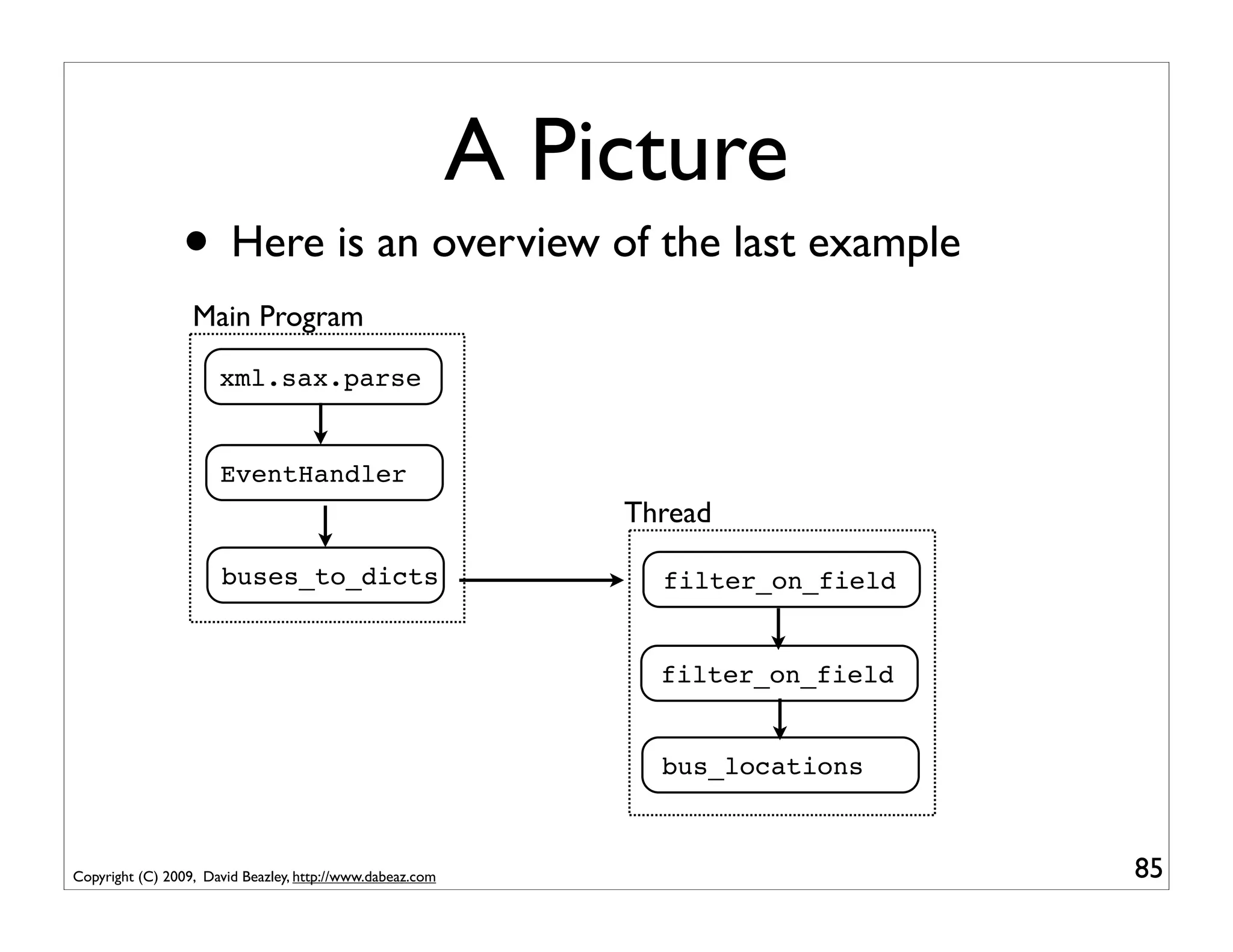 A Picture

• Here is an overview of the last example

Main Program

xml.sax.parse

EventHandler

buses_to_dicts

Thread

filter_on_field

filter_on_field

bus_locations

Copyright (C) 2009, David Beazley, http://www.dabeaz.com

85